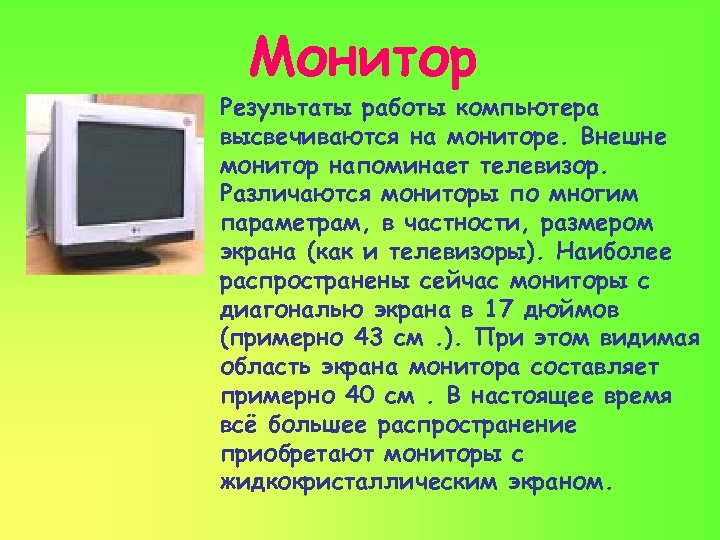 Монитор

Результаты работы компьютера высвечиваются на мониторе. Внешне монитор напоминает телевизор. Различаются мониторы по многим параметрам, в частности, размером экрана (как и телевизоры). Наиболее распространены сейчас мониторы с диагональю экрана в 17 дюймов (примерно 43 см .). При этом видимая область экрана монитора составляет примерно 40 см . В настоящее время всё большее распространение приобретают мониторы с жидкокристаллическим экраном.